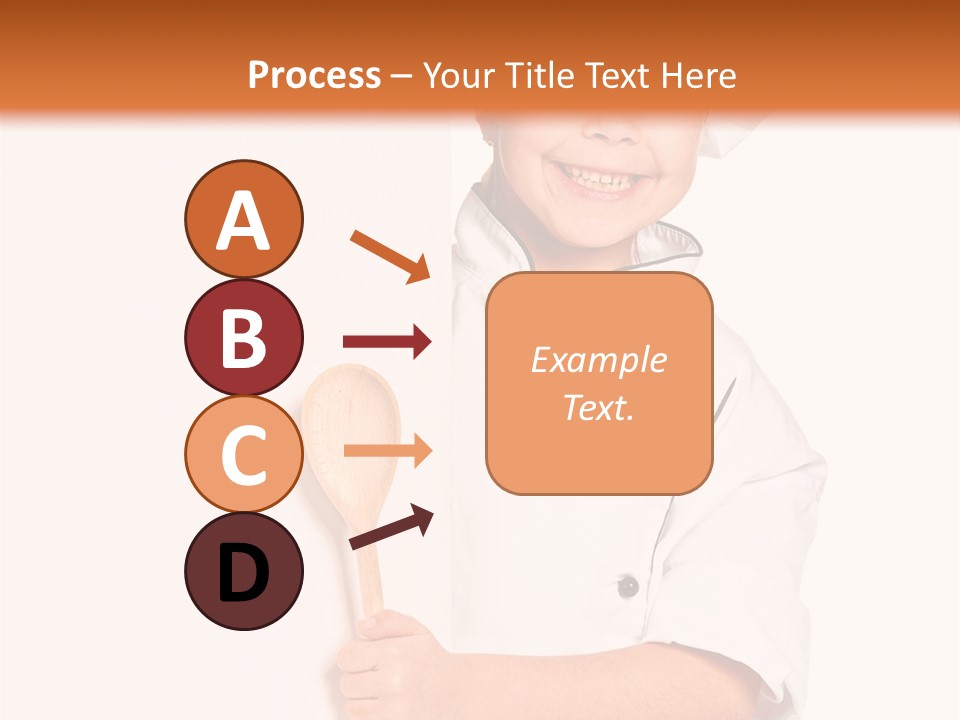 Process – Your Title Text Here

A

B

C

D

Example Text.